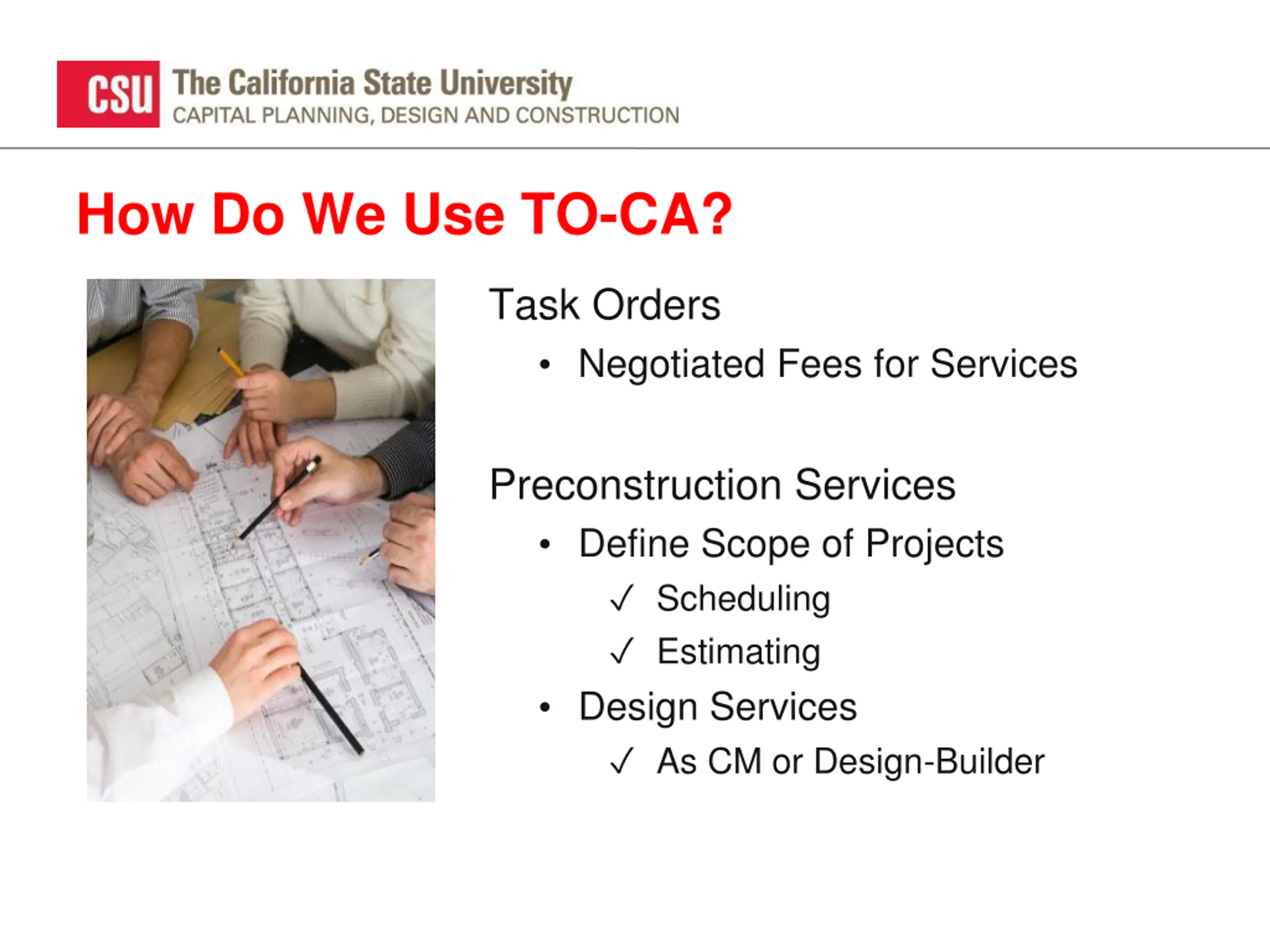 CSU The California State University
CAPITAL PLANNING, DESIGN AND CONSTRUCTION

How Do We Use TO-CA?

Task Orders
• Negotiated Fees for Services

Preconstruction Services
• Define Scope of Projects
✓ Scheduling
✓ Estimating
• Design Services
✓ As CM or Design-Builder